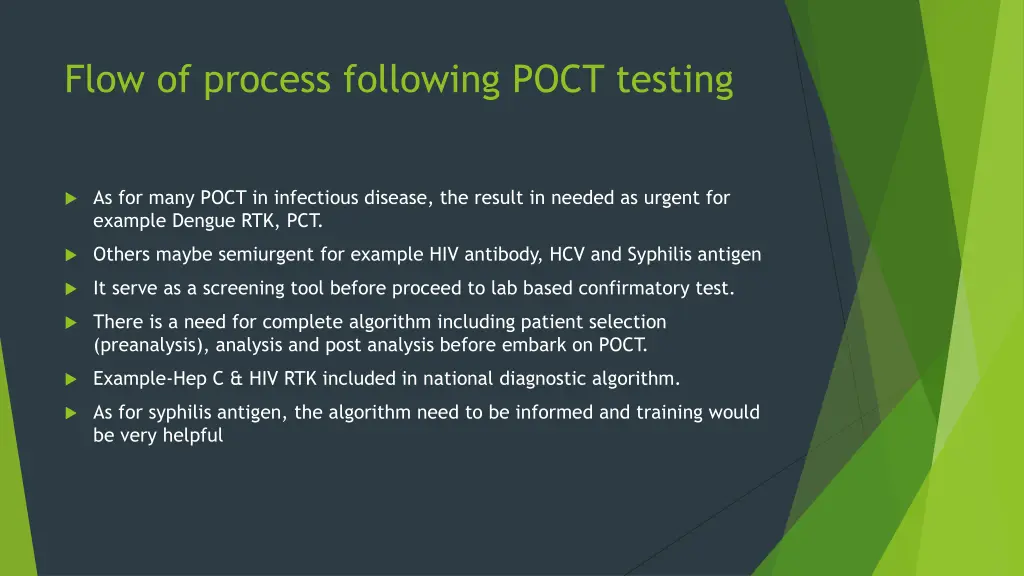 Flow of process following POCT testing

As for many POCT in infectious disease, the result in needed as urgent for example Dengue RTK, PCT.

Others maybe semiurgent for example HIV antibody, HCV and Syphilis antigen

It serve as a screening tool before proceed to lab based confirmatory test.

There is a need for complete algorithm including patient selection (preanalysis), analysis and post analysis before embark on POCT.

Example-Hep C & HIV RTK included in national diagnostic algorithm.

As for syphilis antigen, the algorithm need to be informed and training would be very helpful